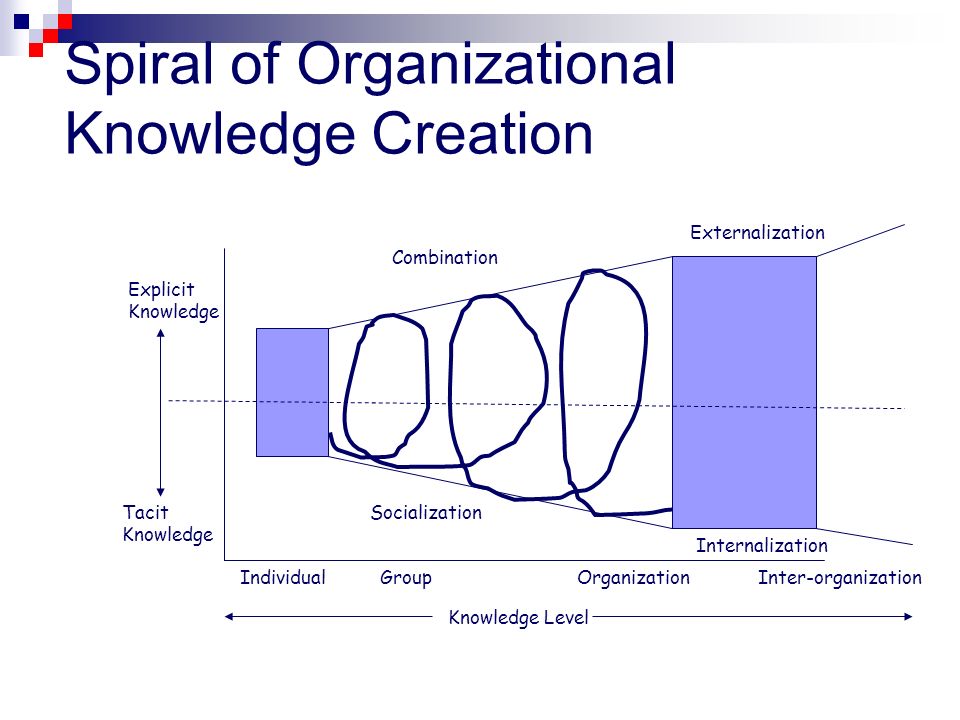 Spiral of Organizational Knowledge Creation

Externalization

Combination

Explicit Knowledge

Tacit Knowledge

Socialization

Internalization

Individual

Group

Organization

Inter-organization

Knowledge Level